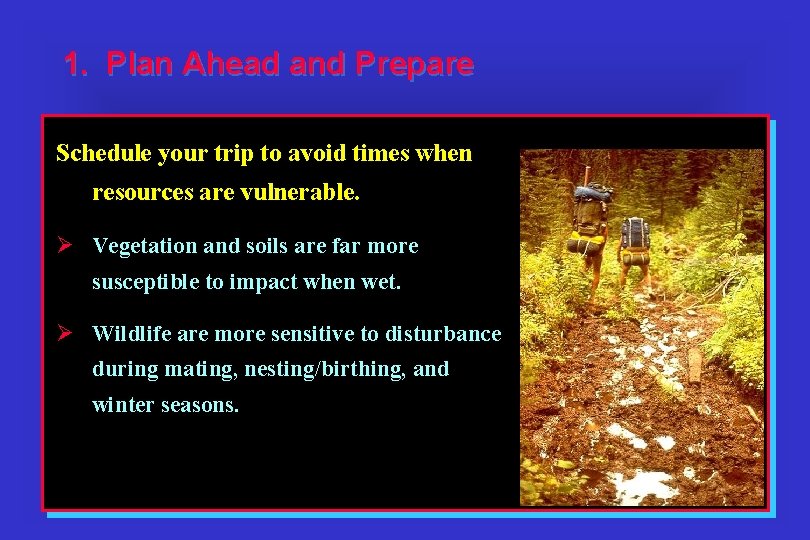 1. Plan Ahead and Prepare

Schedule your trip to avoid times when resources are vulnerable.

➢ Vegetation and soils are far more susceptible to impact when wet.

➢ Wildlife are more sensitive to disturbance during mating, nesting/birthing, and winter seasons.